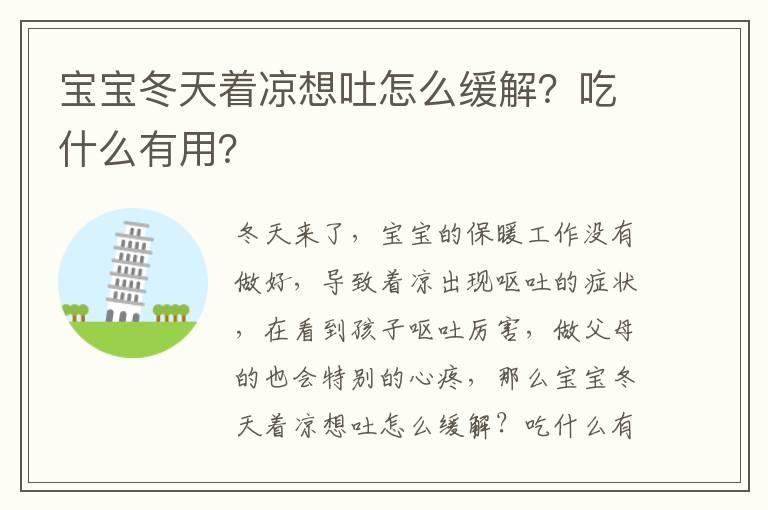 宝宝冬天着凉想吐怎么缓解？吃什么有用？

冬天来了，宝宝的保暖工作没有做好，导致着凉出现呕吐的症状，在看到孩子呕吐厉害，做父母的也会特别的心疼，那么宝宝冬天着凉想吐怎么缓解？吃什么有